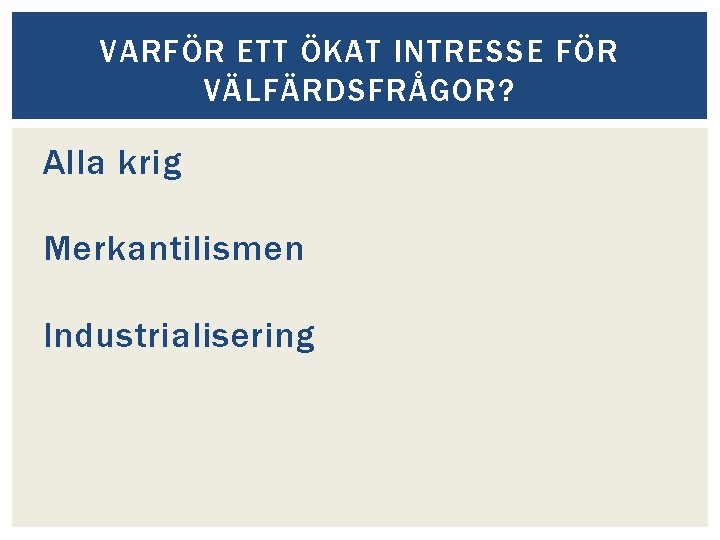 VARFÖR ETT ÖKAT INTRESSE FÖR VÄLFÄRDSFRÅGOR?

Alla krig

Merkantilismen

Industrialisering